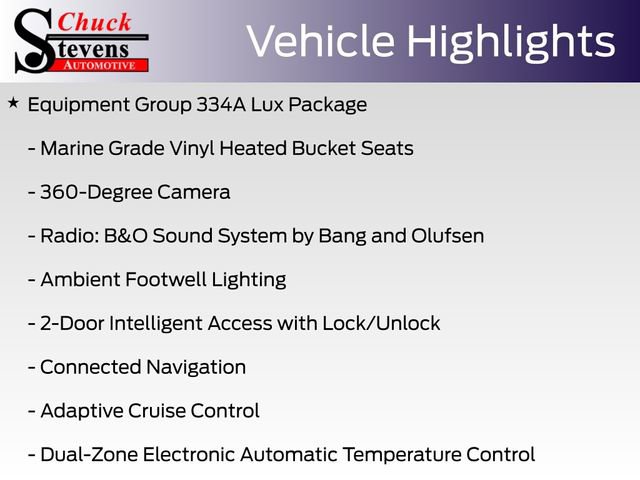 Chuck
Stevens
AUTOMOTIVE

Vehicle Highlights

★ Equipment Group 334A Lux Package

- Marine Grade Vinyl Heated Bucket Seats

- 360-Degree Camera

- Radio: B&O Sound System by Bang and Olufsen

- Ambient Footwell Lighting

- 2-Door Intelligent Access with Lock/Unlock

- Connected Navigation

- Adaptive Cruise Control

- Dual-Zone Electronic Automatic Temperature Control